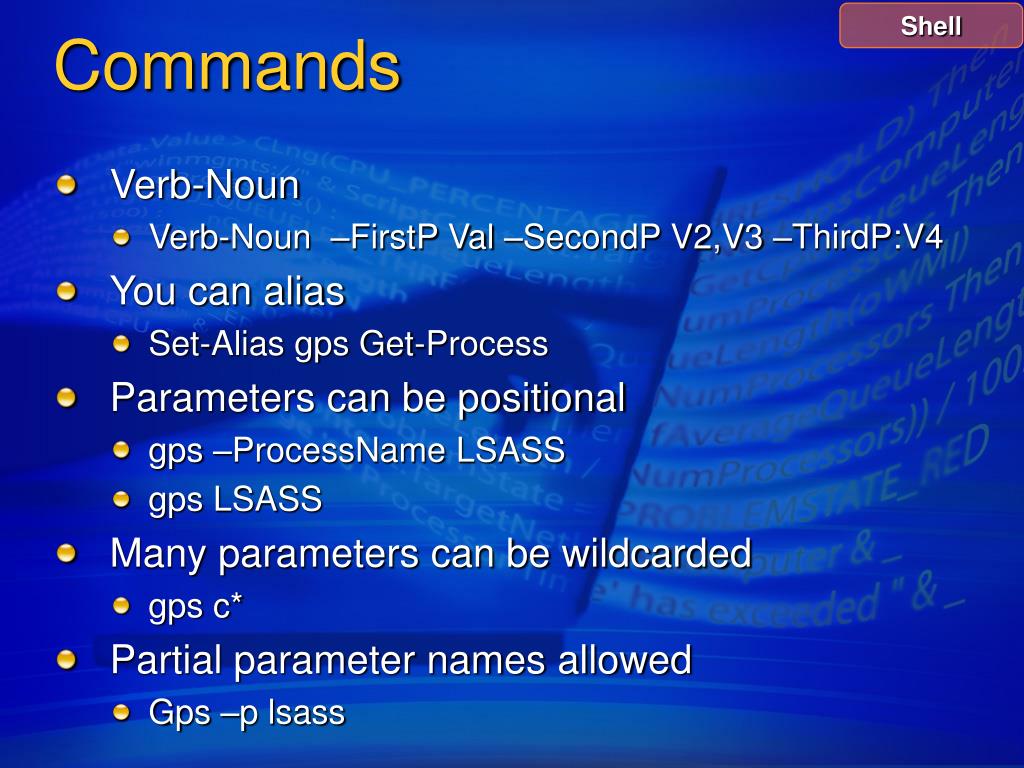 Shell

Commands

Verb-Noun

Verb-Noun –FirstP Val –SecondP V2,V3 –ThirdP:V4

You can alias

Set-Alias gps Get-Process

Parameters can be positional

gps –ProcessName LSASS

gps LSASS

Many parameters can be wildcarded

gps c*

Partial parameter names allowed

Gps –p lsass